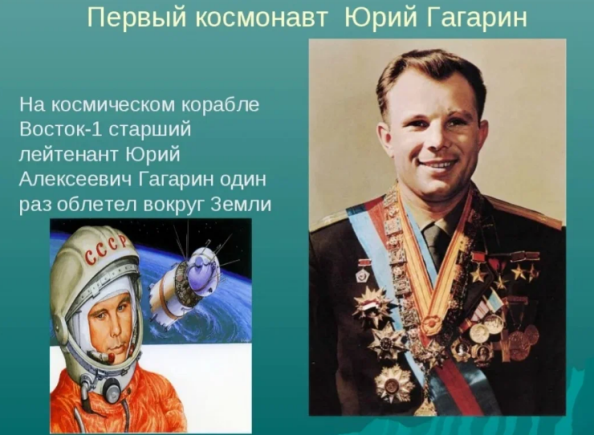 Первый космонавт Юрий Гагарин

На космическом корабле Восток-1 старший лейтенант Юрий Алексеевич Гагарин один раз облетел вокруг Земли

СССР